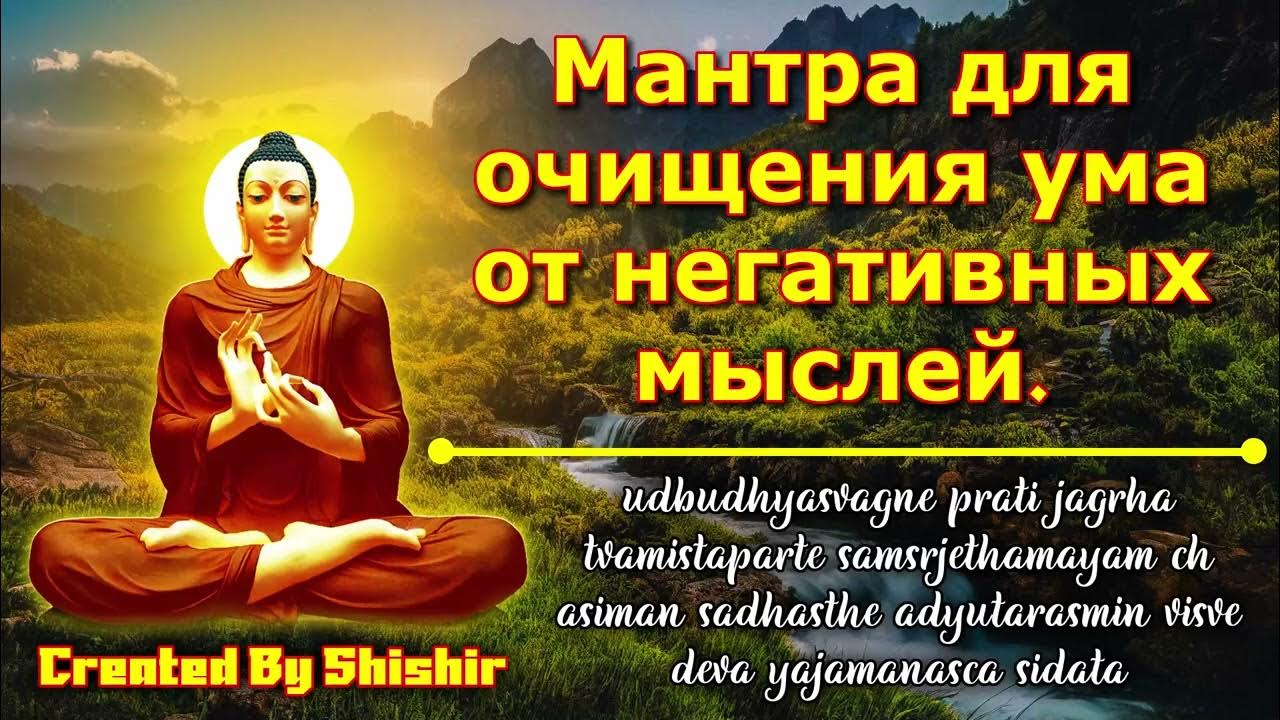 Мантра для очищения ума от негативных мыслей.

udbudhyasvagne prati jagrha tvamistaparte samsrjethamayam ch asiman sadhasthe adyutarasmin visve deva yajamanasca sidata

Created By Shishir